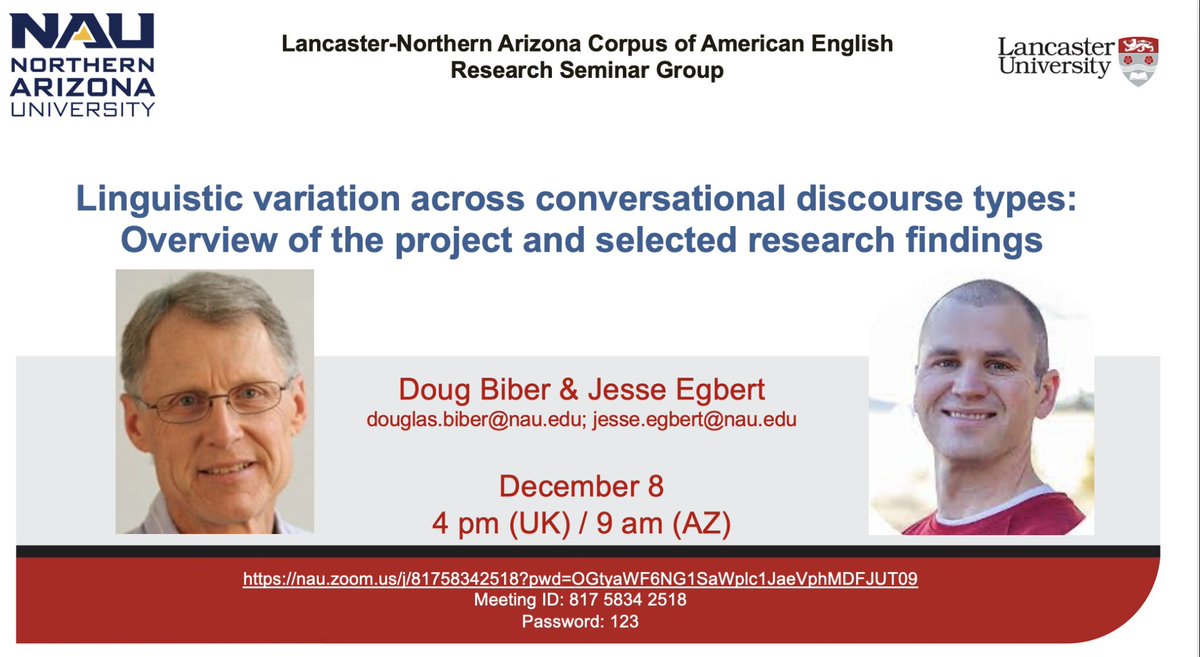 NAU
NORTHERN
ARIZONA
UNIVERSITY

Lancaster-Northern Arizona Corpus of American English
Research Seminar Group

Lancaster
University

Linguistic variation across conversational discourse types:
Overview of the project and selected research findings

Doug Biber & Jesse Egbert
douglas.biber@nau.edu; jesse.egbert@nau.edu

December 8
4 pm (UK) / 9 am (AZ)

https://nau.zoom.us/j/81758342518?pwd=OGtyaWF6NG1SaWplc1JaeVphMDFJUT09
Meeting ID: 817 5834 2518
Password: 123